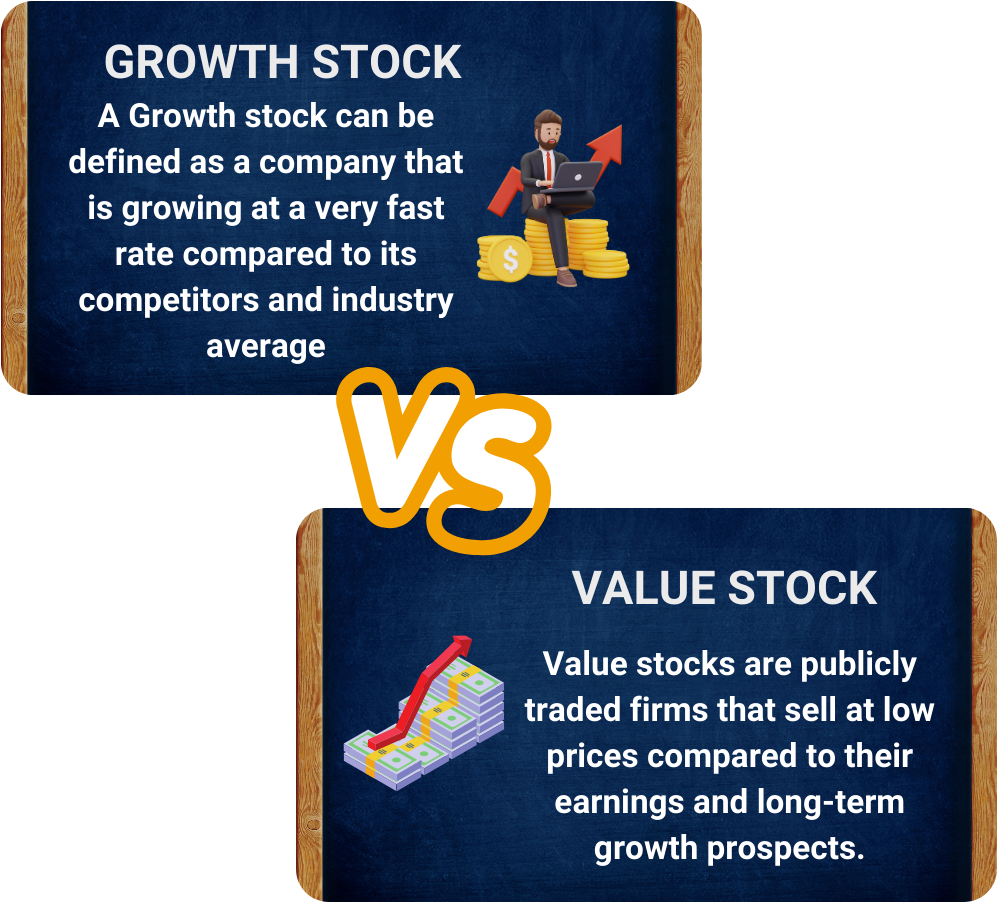 GROWTH STOCK

A Growth stock can be defined as a company that is growing at a very fast rate compared to its competitors and industry average

$

VS

VALUE STOCK

Value stocks are publicly traded firms that sell at low prices compared to their earnings and long-term growth prospects.